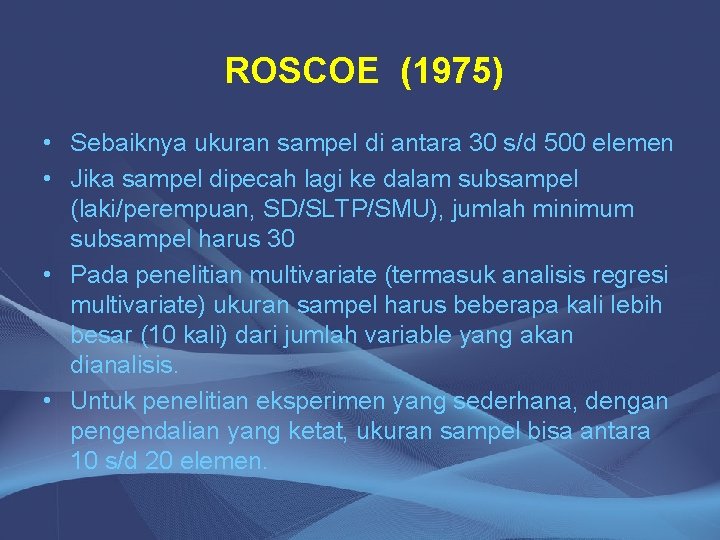 ROSCOE (1975)

• Sebaiknya ukuran sampel di antara 30 s/d 500 elemen
• Jika sampel dipecah lagi ke dalam subsampel (laki/perempuan, SD/SLTP/SMU), jumlah minimum subsampel harus 30
• Pada penelitian multivariate (termasuk analisis regresi multivariate) ukuran sampel harus beberapa kali lebih besar (10 kali) dari jumlah variable yang akan dianalisis.
• Untuk penelitian eksperimen yang sederhana, dengan pengendalian yang ketat, ukuran sampel bisa antara 10 s/d 20 elemen.